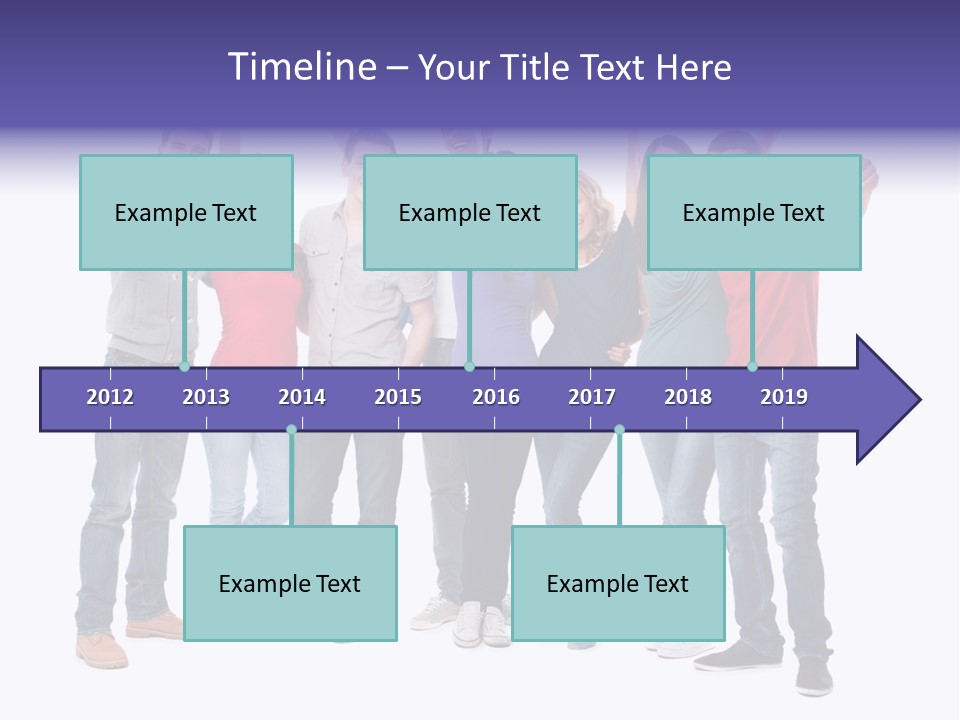 Timeline – Your Title Text Here

Example Text

Example Text

Example Text

2012 2013 2014 2015 2016 2017 2018 2019

Example Text

Example Text